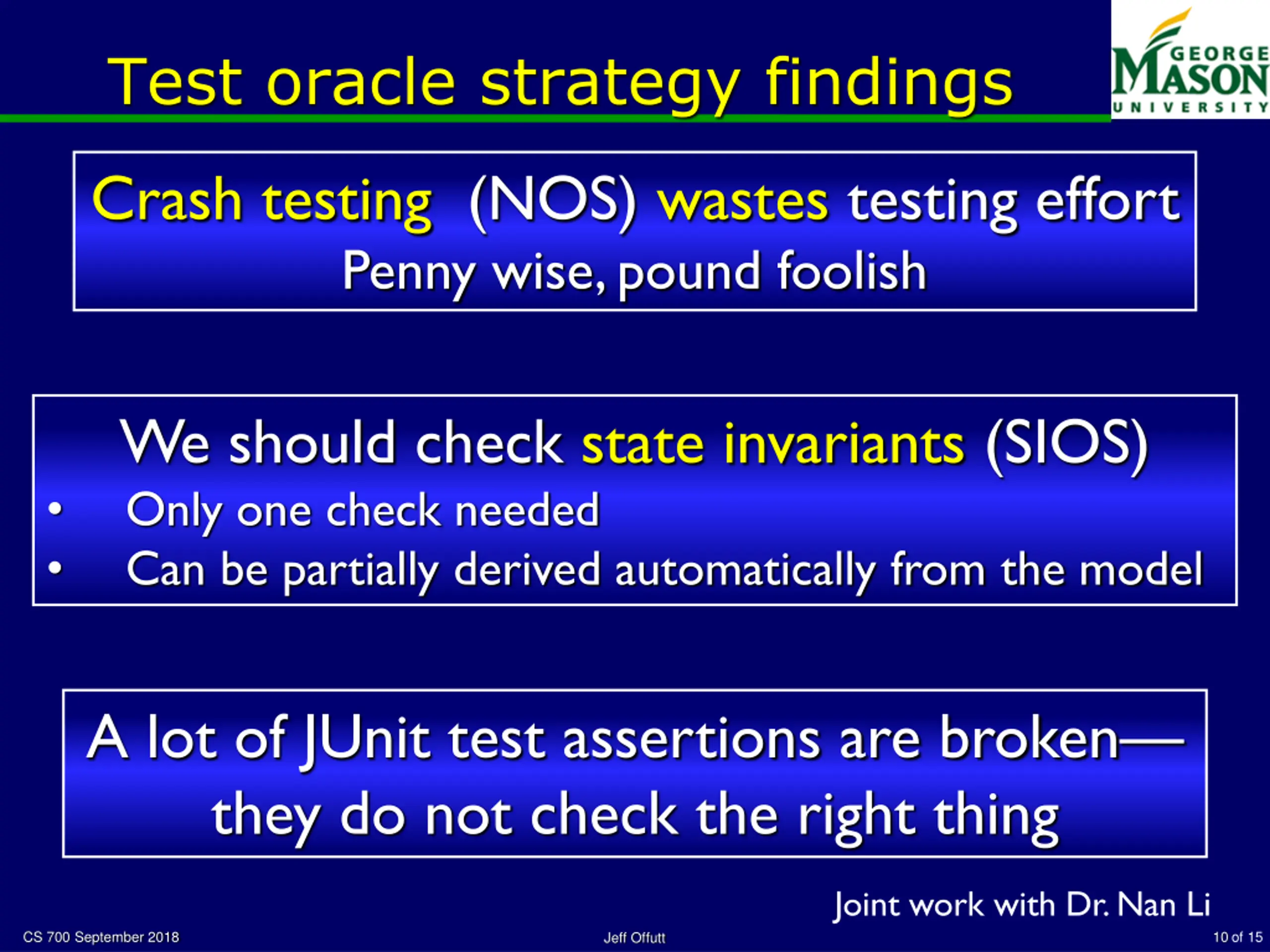 Test oracle strategy findings

GEORGE MASON UNIVERSITY

Crash testing (NOS) wastes testing effort
Penny wise, pound foolish

We should check state invariants (SIOS)
• Only one check needed
• Can be partially derived automatically from the model

A lot of JUnit test assertions are broken— they do not check the right thing

Joint work with Dr. Nan Li

CS 700 September 2018
Jeff Offutt
10 of 15